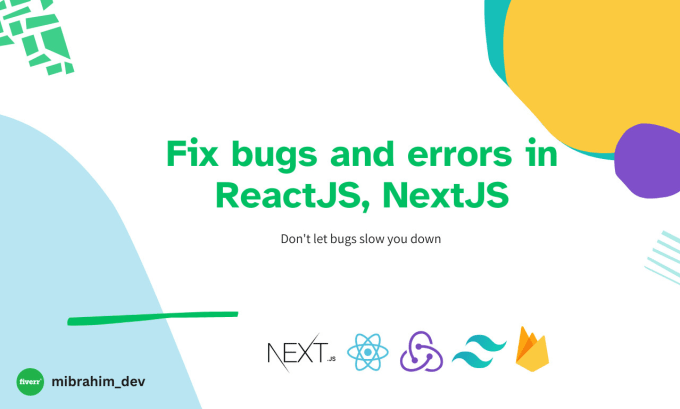 Fix bugs and errors in ReactJS, NextJS

Don't let bugs slow you down

NEXT.JS

fiverr mibrahim_dev